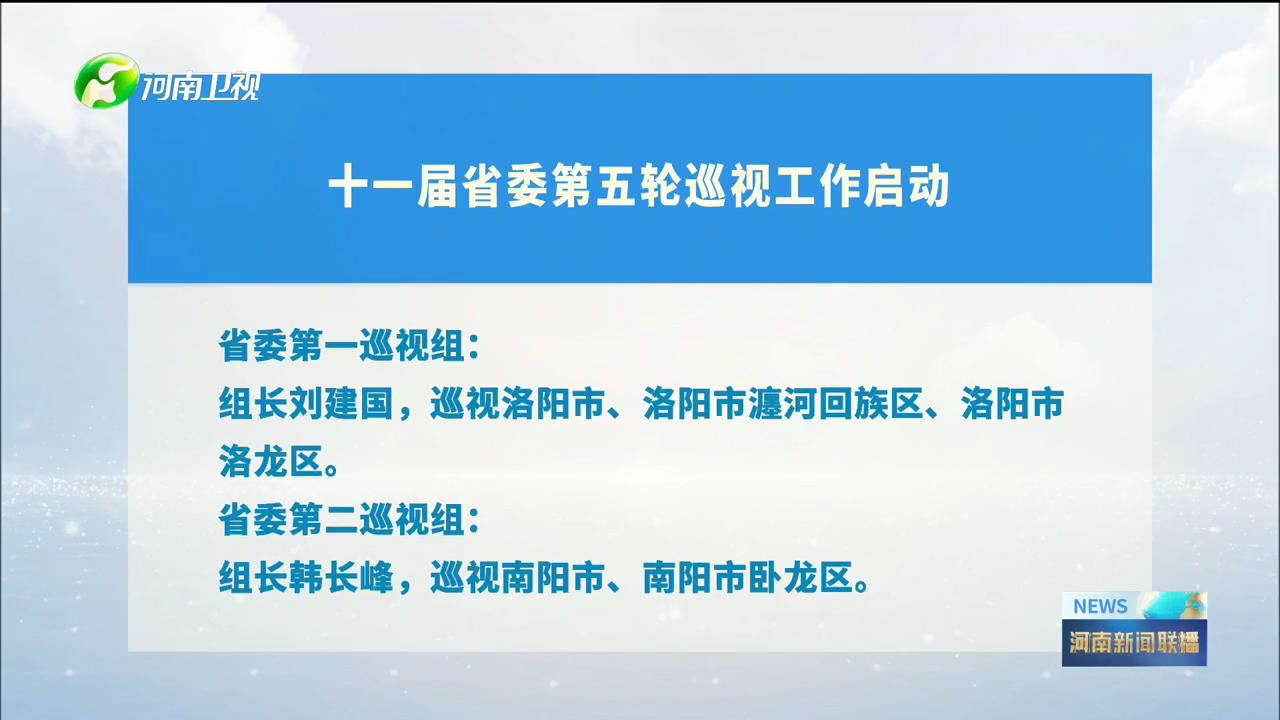 河南卫视

十一届省委第五轮巡视工作启动

省委第一巡视组：
组长刘建国，巡视洛阳市、洛阳市瀍河回族区、洛阳市洛龙区。
省委第二巡视组：
组长韩长峰，巡视南阳市、南阳市卧龙区。

NEWS
河南新闻联播